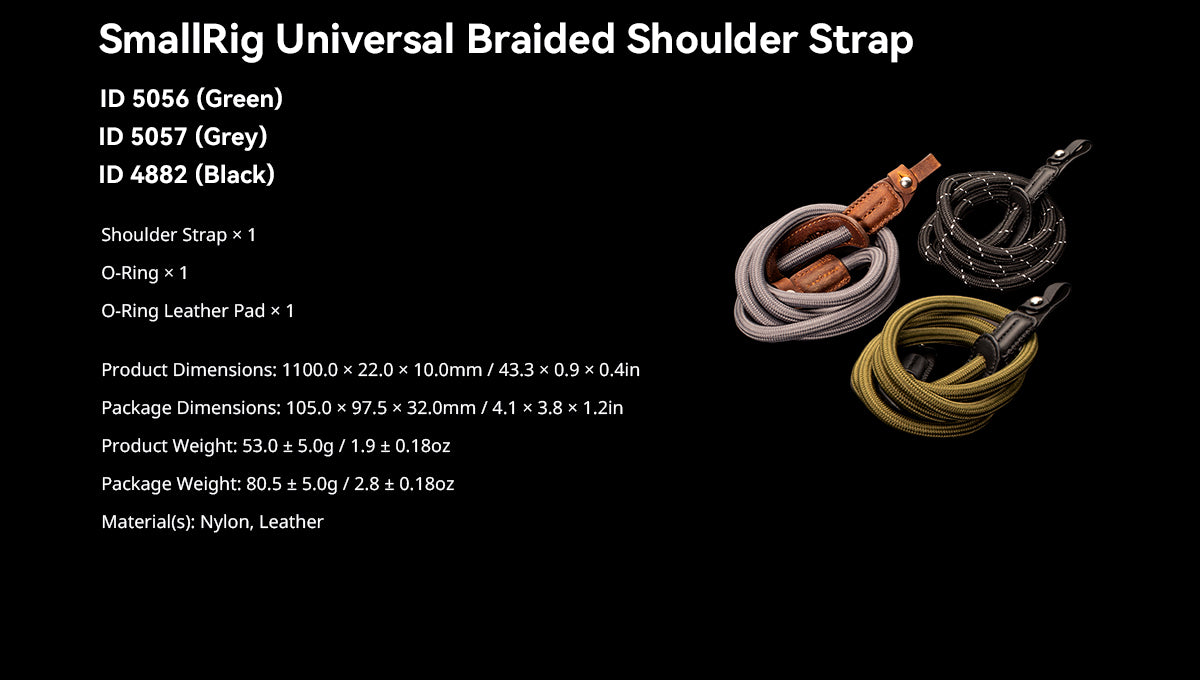 SmallRig Universal Braided Shoulder Strap

ID 5056 (Green)
ID 5057 (Grey)
ID 4882 (Black)

Shoulder Strap × 1

O-Ring × 1

O-Ring Leather Pad × 1

Product Dimensions: 1100.0 × 22.0 × 10.0mm / 43.3 × 0.9 × 0.4in

Package Dimensions: 105.0 × 97.5 × 32.0mm / 4.1 × 3.8 × 1.2in

Product Weight: 53.0 ± 5.0g / 1.9 ± 0.18oz

Package Weight: 80.5 ± 5.0g / 2.8 ± 0.18oz

Material(s): Nylon, Leather